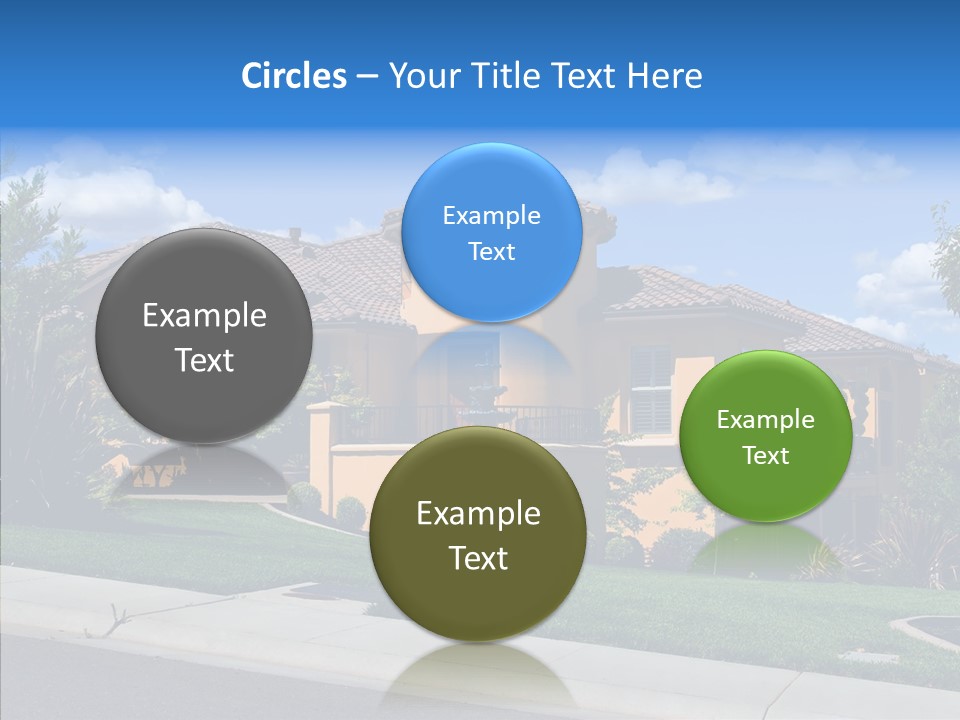 Circles – Your Title Text Here

Example Text

Example Text

Example Text

Example Text